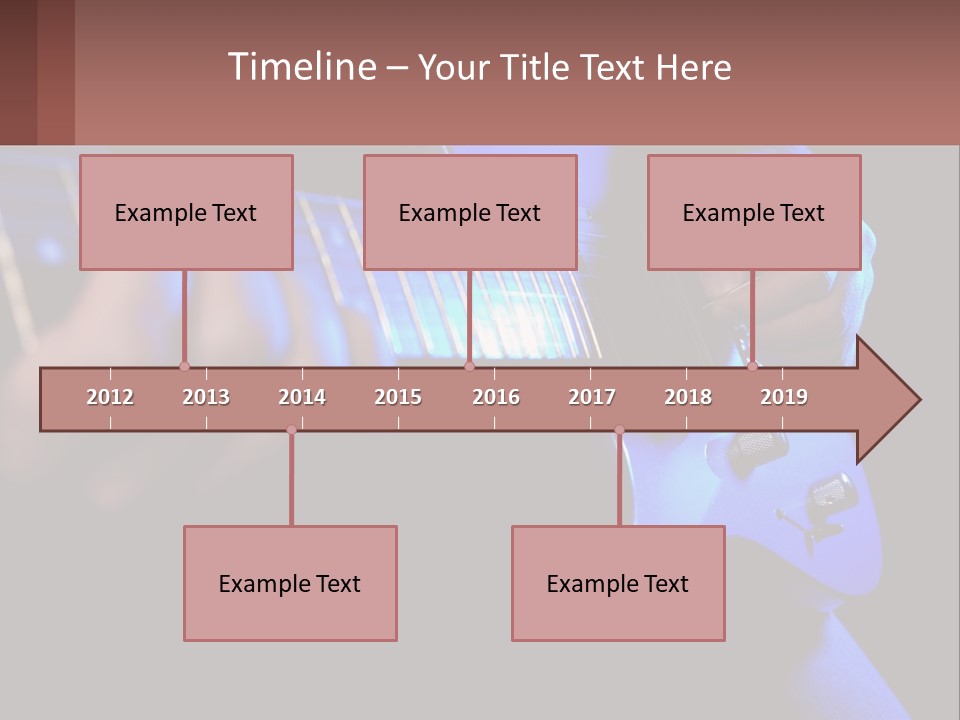 Timeline – Your Title Text Here

Example Text

Example Text

Example Text

2012 2013 2014 2015 2016 2017 2018 2019

Example Text

Example Text